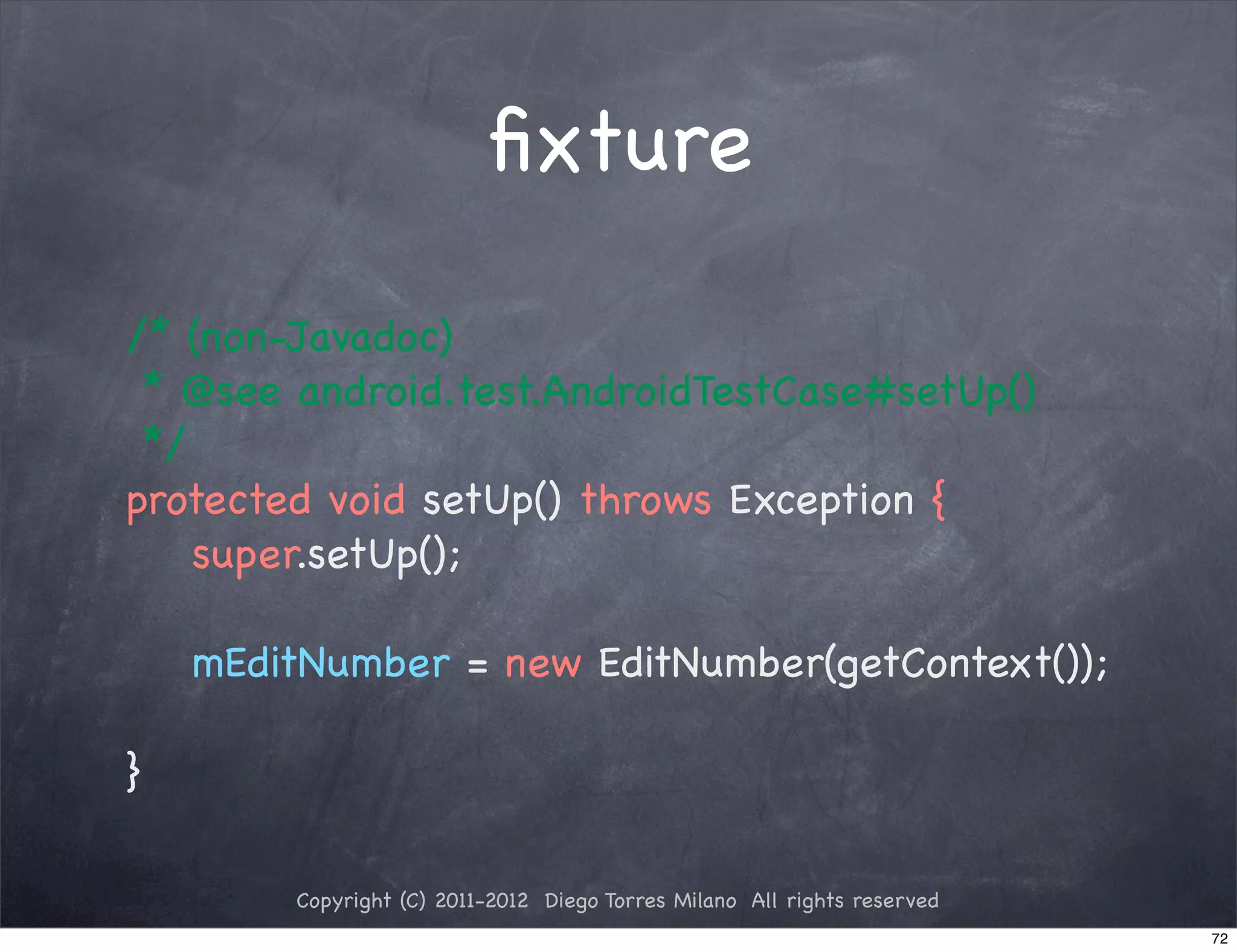 fixture

/* (non-Javadoc)
 * @see android.test.AndroidTestCase#setUp()
 */
protected void setUp() throws Exception {
    super.setUp();

    mEditNumber = new EditNumber(getContext());

}

Copyright (C) 2011-2012 Diego Torres Milano All rights reserved

72